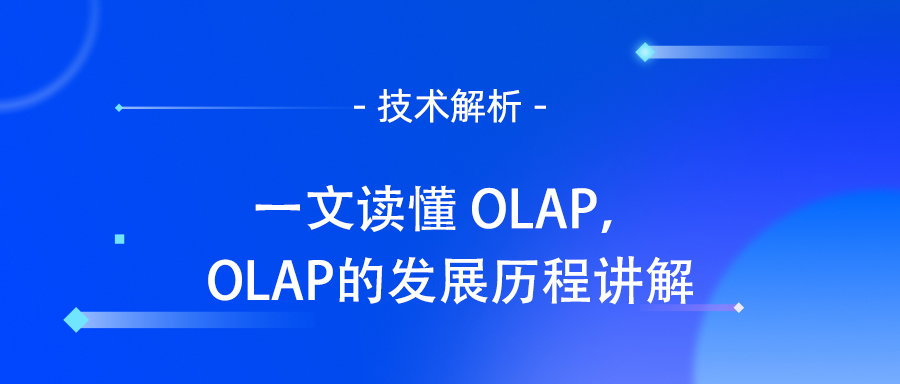 - 技术解析 -

一文读懂 OLAP,
OLAP的发展历程讲解